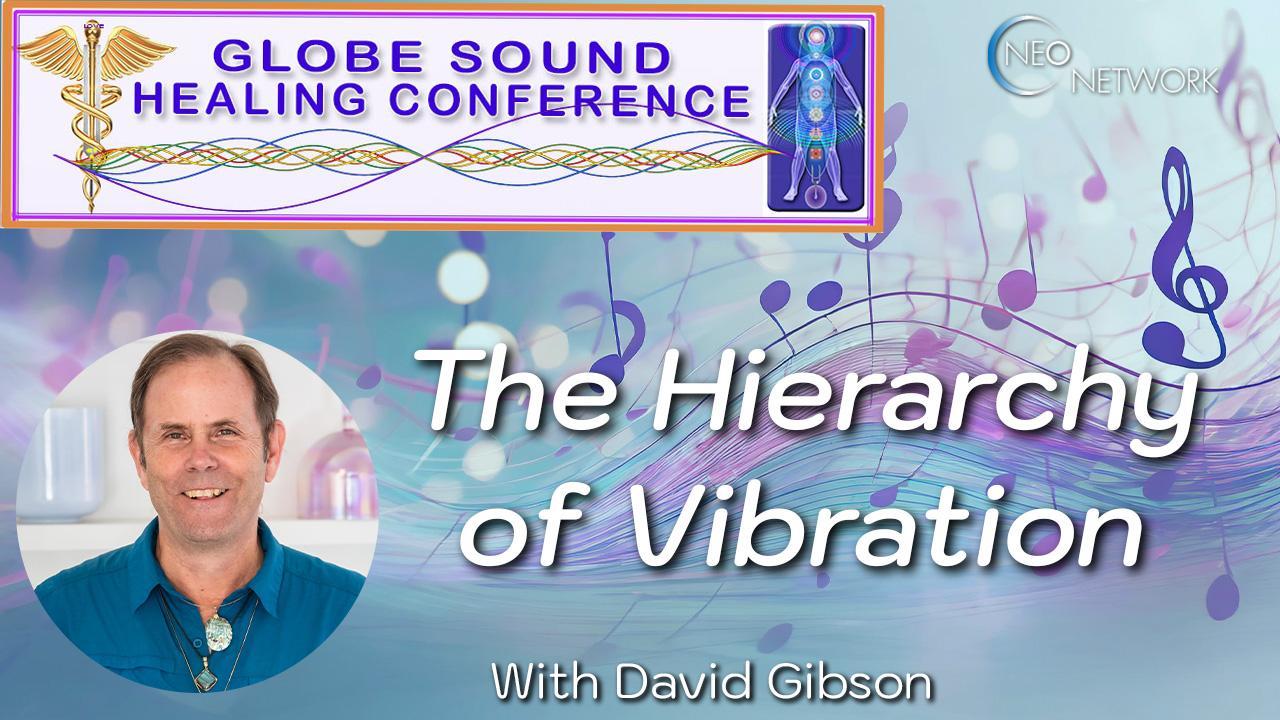 GLOBE SOUND
HEALING CONFERENCE

NEO NETWORK

The Hierarchy of Vibration

With David Gibson